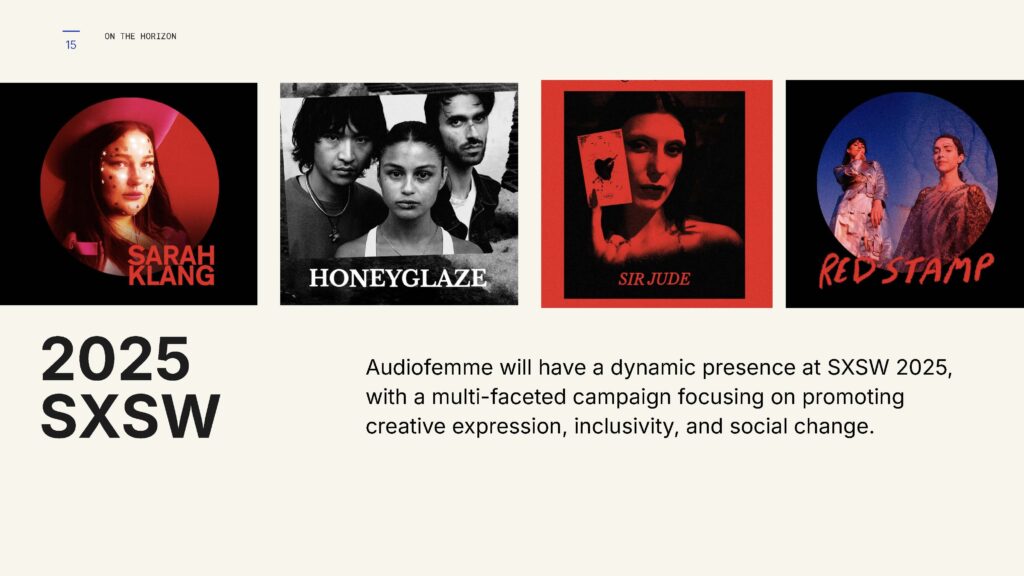 15

ON THE HORIZON

SARAH KLANG

HONEYGLAZE

SIR JUDE

RED STAMP

2025 SXSW

Audiofemme will have a dynamic presence at SXSW 2025, with a multi-faceted campaign focusing on promoting creative expression, inclusivity, and social change.